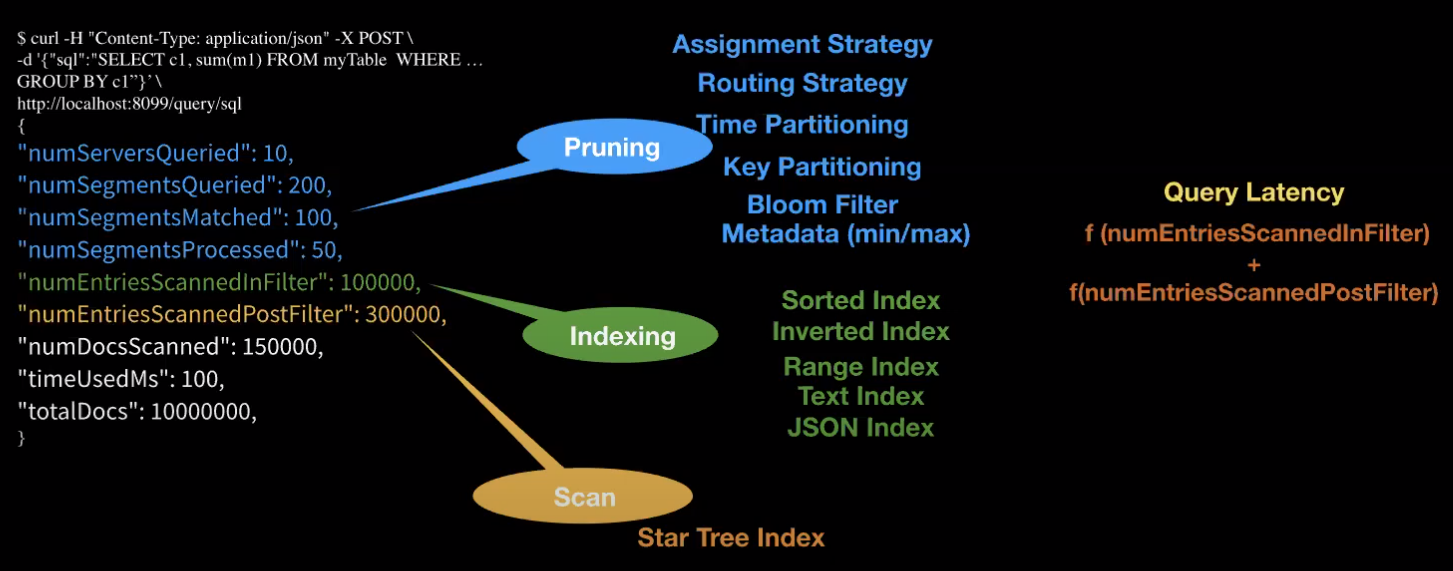 $ curl -H "Content-Type: application/json" -X POST \
-d '{"sql":"SELECT c1, sum(m1) FROM myTable WHERE …
GROUP BY c1"}' \
http://localhost:8099/query/sql
{
"numServersQueried": 10,
"numSegmentsQueried": 200,
"numSegmentsMatched": 100,
"numSegmentsProcessed": 50,
"numEntriesScannedInFilter": 100000,
"numEntriesScannedPostFilter": 300000,
"numDocsScanned": 150000,
"timeUsedMs": 100,
"totalDocs": 10000000,
}

Pruning

Indexing

Scan

Assignment Strategy
Routing Strategy
Time Partitioning
Key Partitioning
Bloom Filter
Metadata (min/max)

Sorted Index
Inverted Index
Range Index
Text Index
JSON Index

Star Tree Index

Query Latency
f (numEntriesScannedInFilter)
+
f(numEntriesScannedPostFilter)